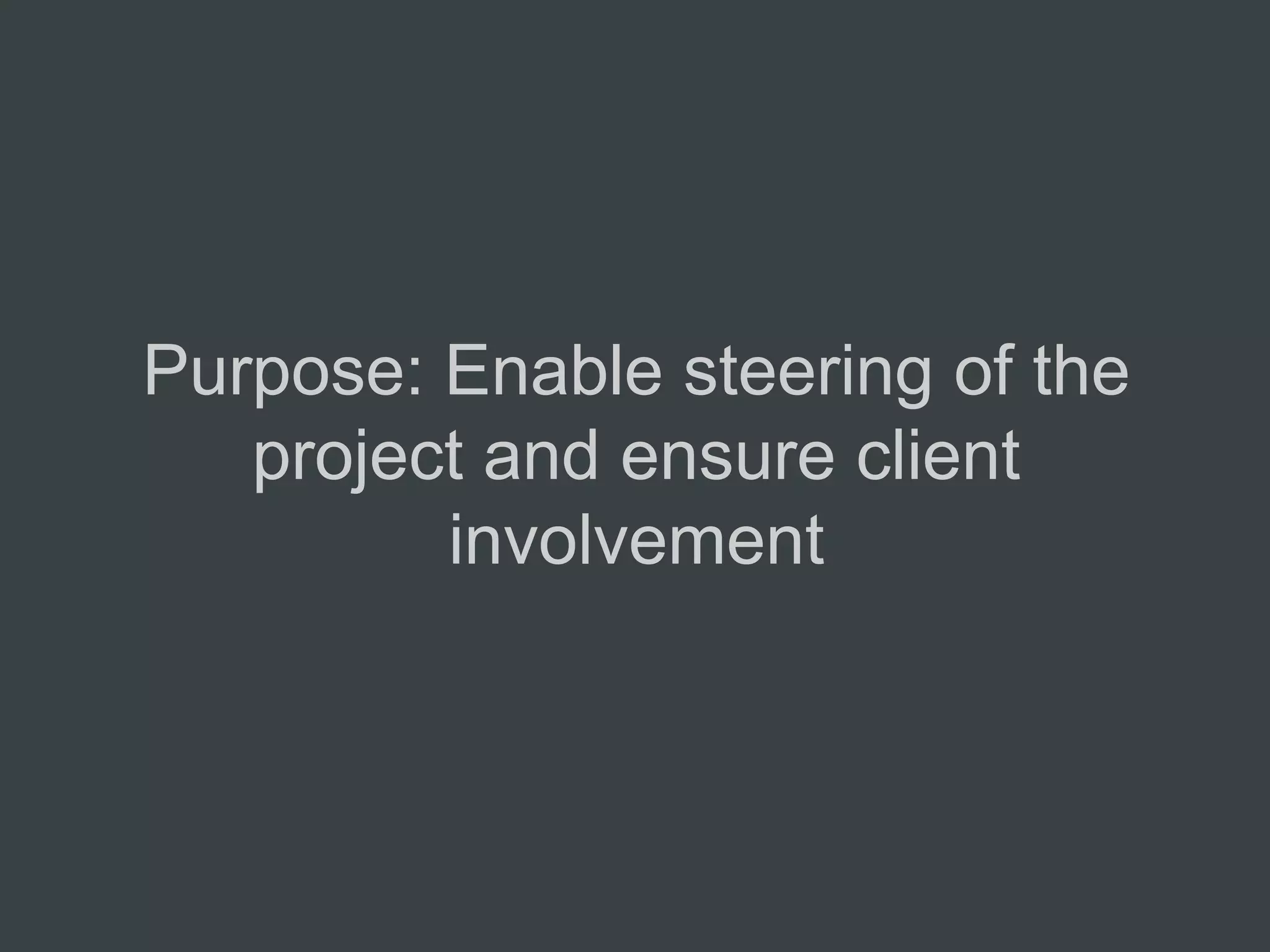 Purpose: Enable steering of the project and ensure client involvement